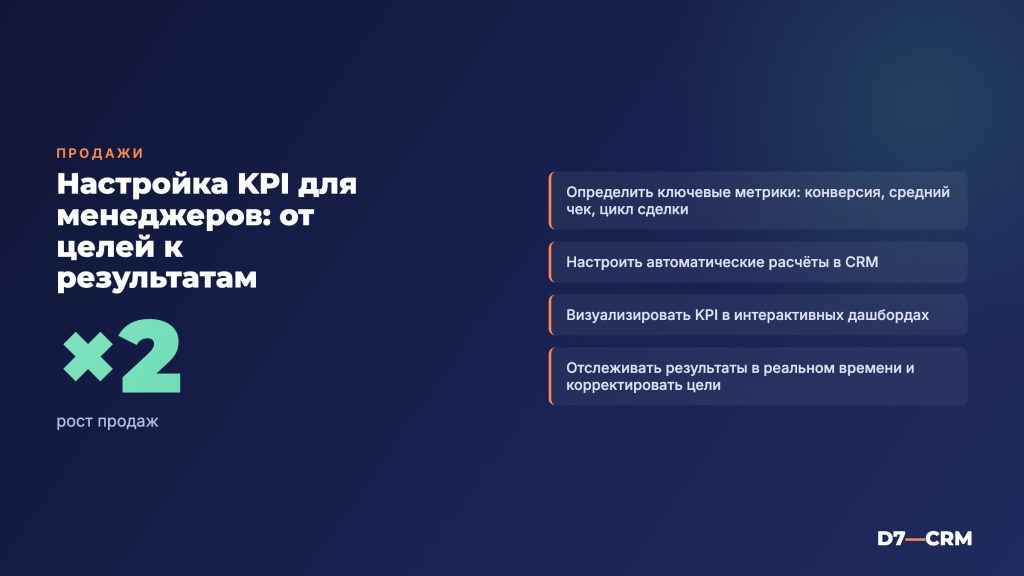 ПРОДАЖИ

Настройка KPI для менеджеров: от целей к результатам

×2

рост продаж

Определить ключевые метрики: конверсия, средний чек, цикл сделки

Настроить автоматические расчёты в CRM

Визуализировать KPI в интерактивных дашбордах

Отслеживать результаты в реальном времени и корректировать цели

D7—CRM